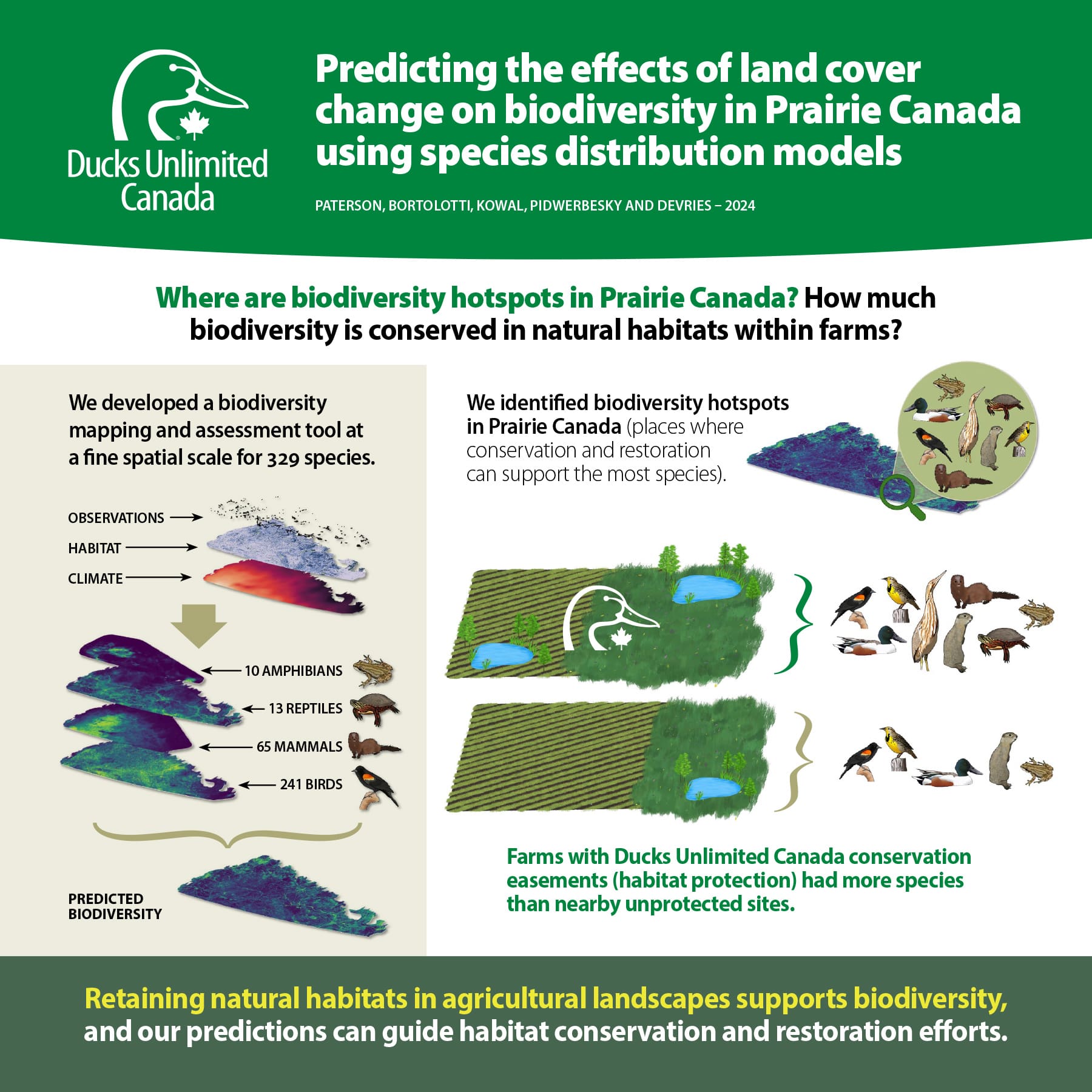 Ducks Unlimited Canada

Predicting the effects of land cover change on biodiversity in Prairie Canada using species distribution models

PATERSON, BORTOLOTTI, KOWAL, PIDWERBESKY AND DEVRIES – 2024

Where are biodiversity hotspots in Prairie Canada? How much biodiversity is conserved in natural habitats within farms?

We developed a biodiversity mapping and assessment tool at a fine spatial scale for 329 species.

OBSERVATIONS

HABITAT

CLIMATE

10 AMPHIBIANS

13 REPTILES

65 MAMMALS

241 BIRDS

PREDICTED BIODIVERSITY

We identified biodiversity hotspots in Prairie Canada (places where conservation and restoration can support the most species).

Farms with Ducks Unlimited Canada conservation easements (habitat protection) had more species than nearby unprotected sites.

Retaining natural habitats in agricultural landscapes supports biodiversity, and our predictions can guide habitat conservation and restoration efforts.